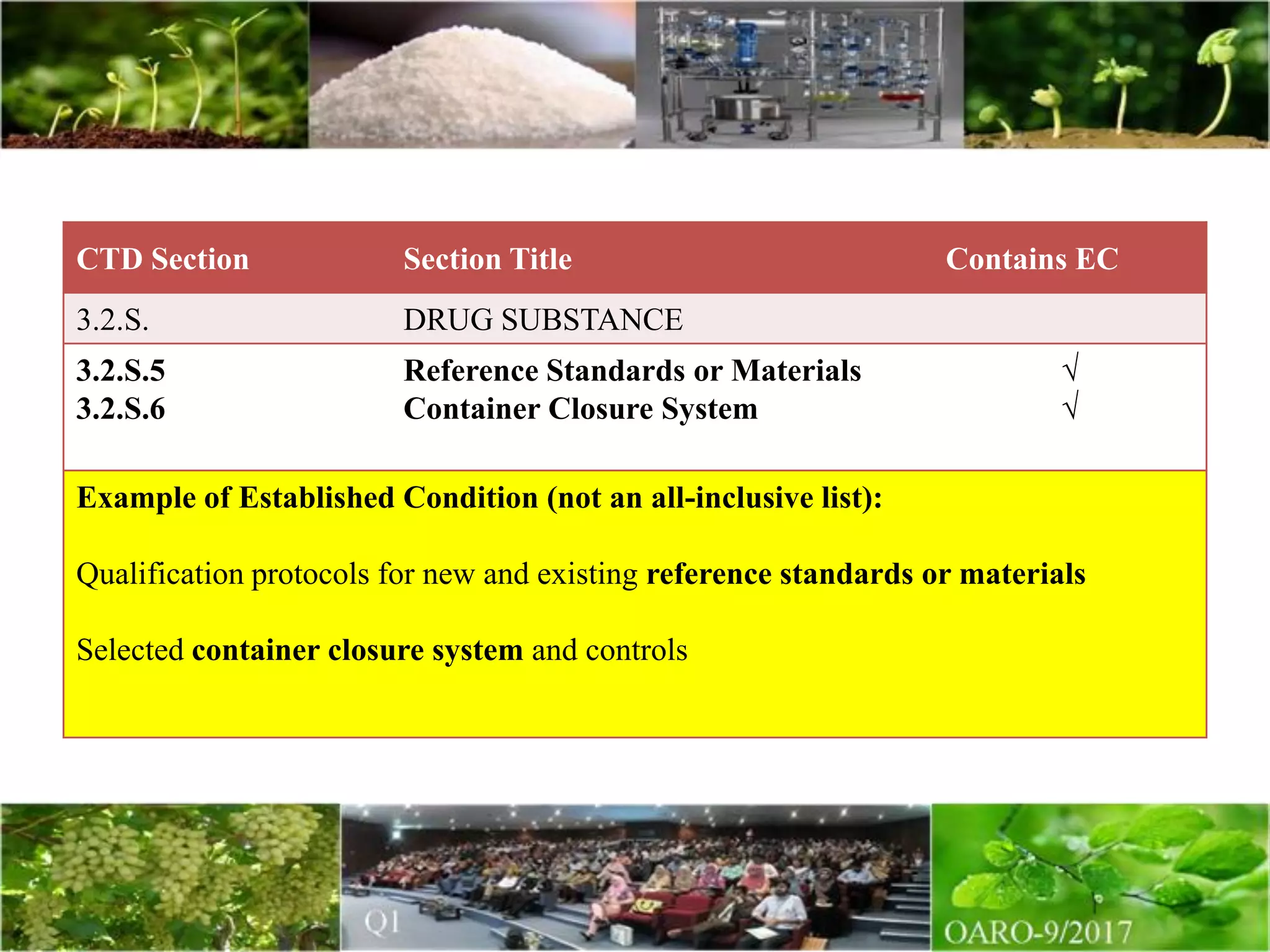 | CTD Section | Section Title | Contains EC |
|---|---|---|
| 3.2.S. | DRUG SUBSTANCE | |
| 3.2.S.5 | Reference Standards or Materials | √ |
| 3.2.S.6 | Container Closure System | √ |

Example of Established Condition (not an all-inclusive list):

Qualification protocols for new and existing reference standards or materials

Selected container closure system and controls

Q1

OARO-9/2017